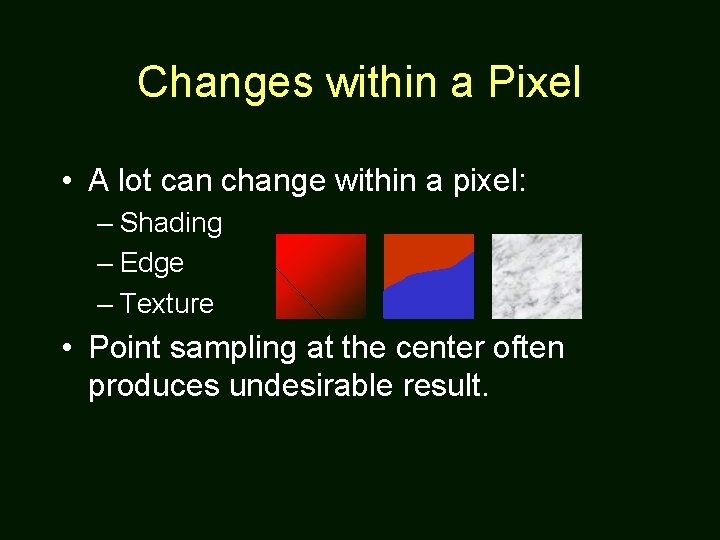 Changes within a Pixel

• A lot can change within a pixel:
– Shading
– Edge
– Texture

• Point sampling at the center often produces undesirable result.